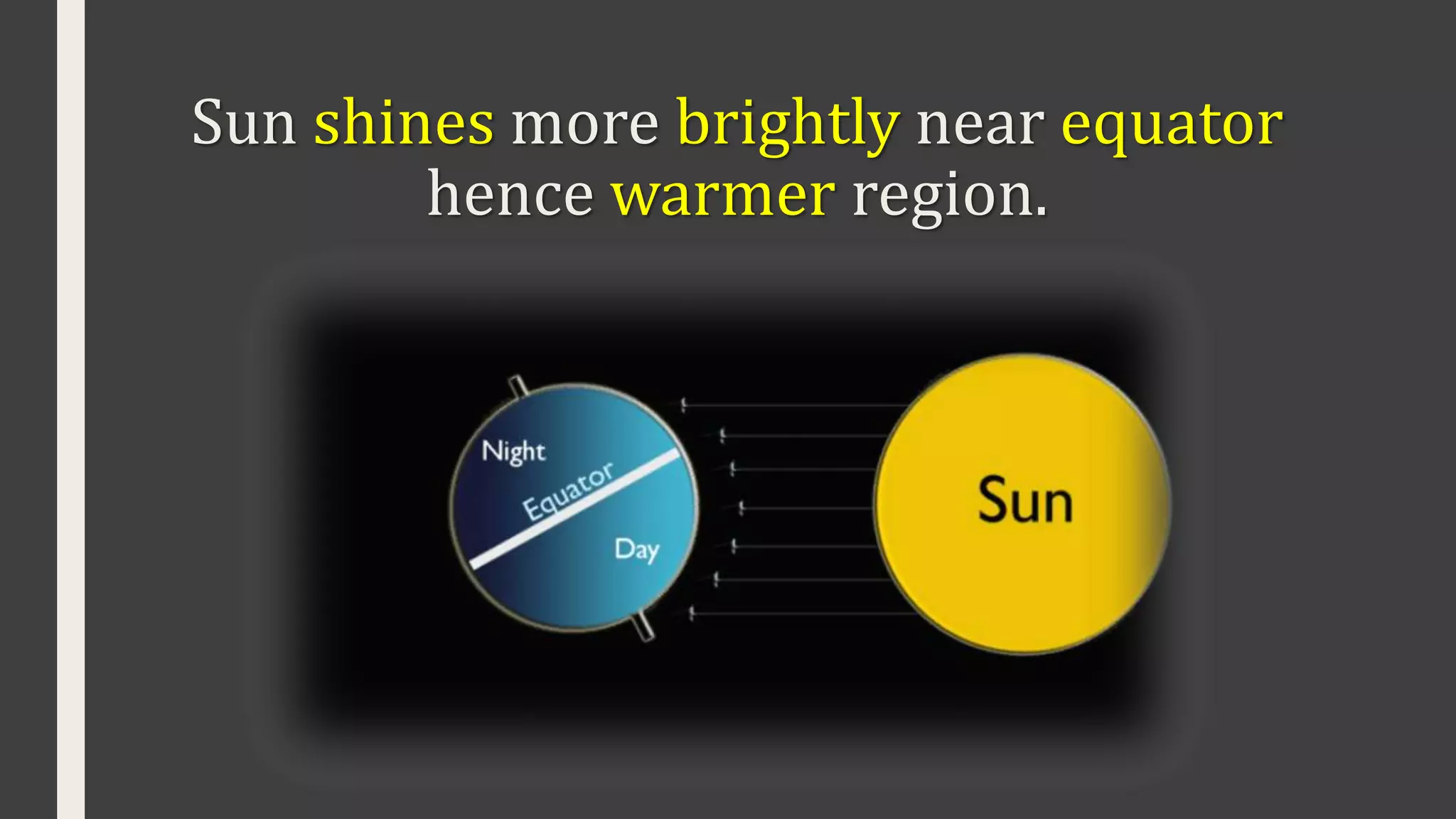 Sun shines more brightly near equator hence warmer region.

Night

Equator

Day

Sun